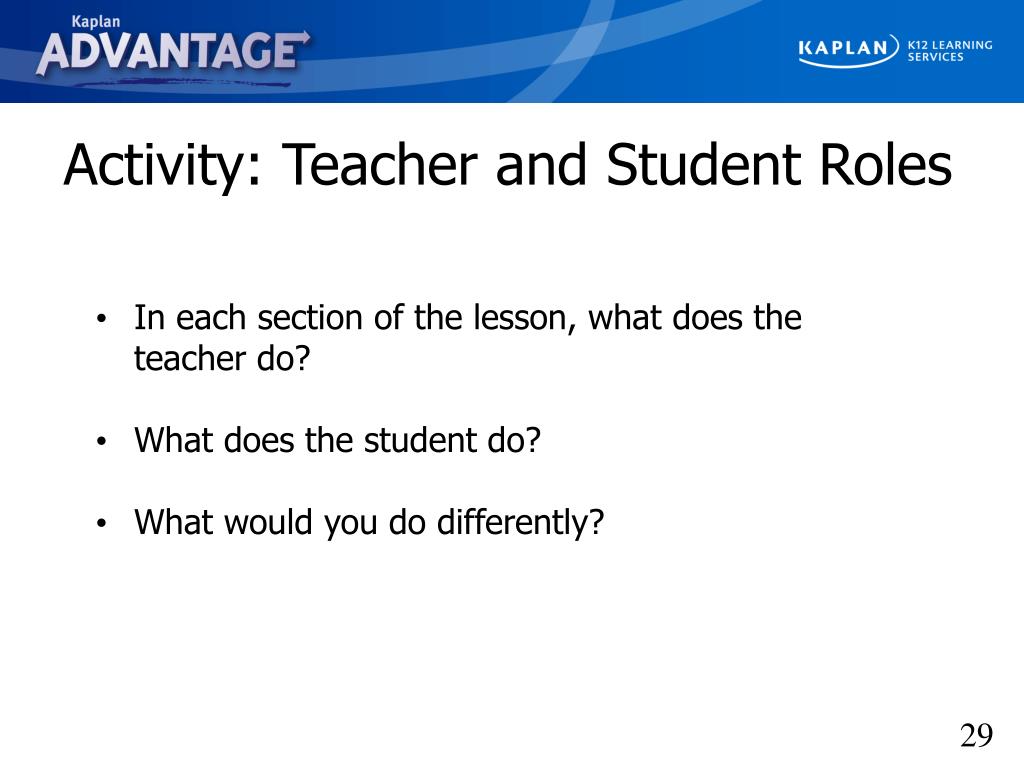 Kaplan
ADVANTAGE

KAPLAN K12 LEARNING SERVICES

Activity: Teacher and Student Roles

• In each section of the lesson, what does the teacher do?

• What does the student do?

• What would you do differently?

29